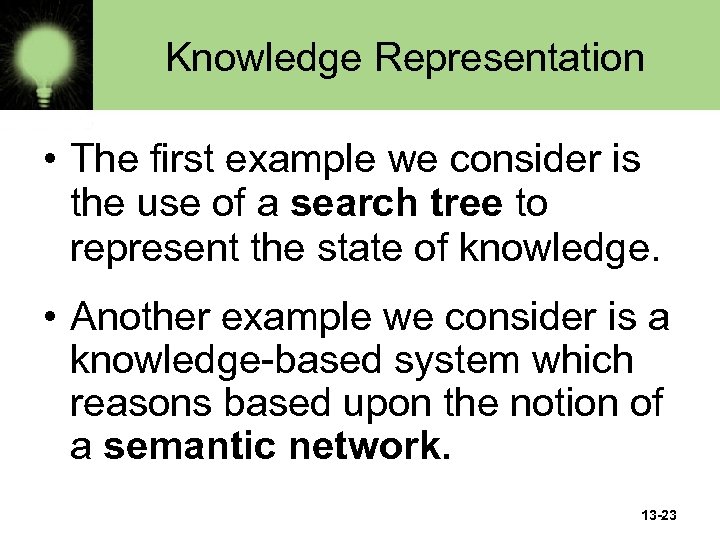 Knowledge Representation

• The first example we consider is the use of a search tree to represent the state of knowledge.

• Another example we consider is a knowledge-based system which reasons based upon the notion of a semantic network.

13-23